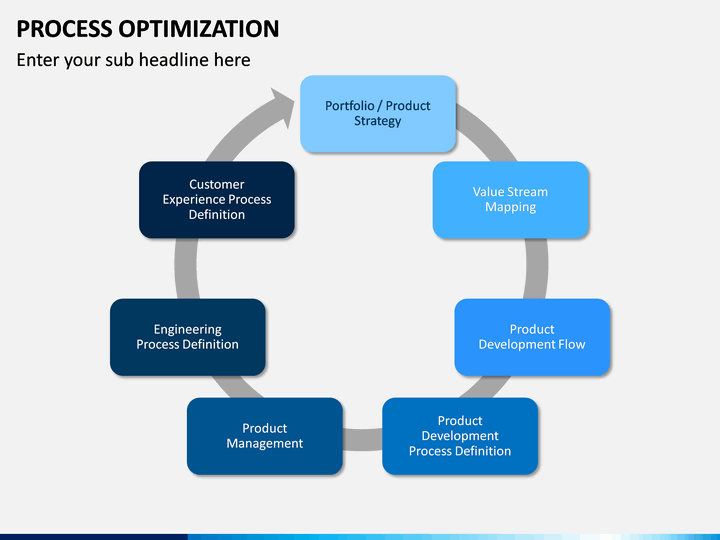 PROCESS OPTIMIZATION

Enter your sub headline here

Portfolio / Product Strategy

Value Stream Mapping

Product Development Flow

Product Development Process Definition

Product Management

Engineering Process Definition

Customer Experience Process Definition